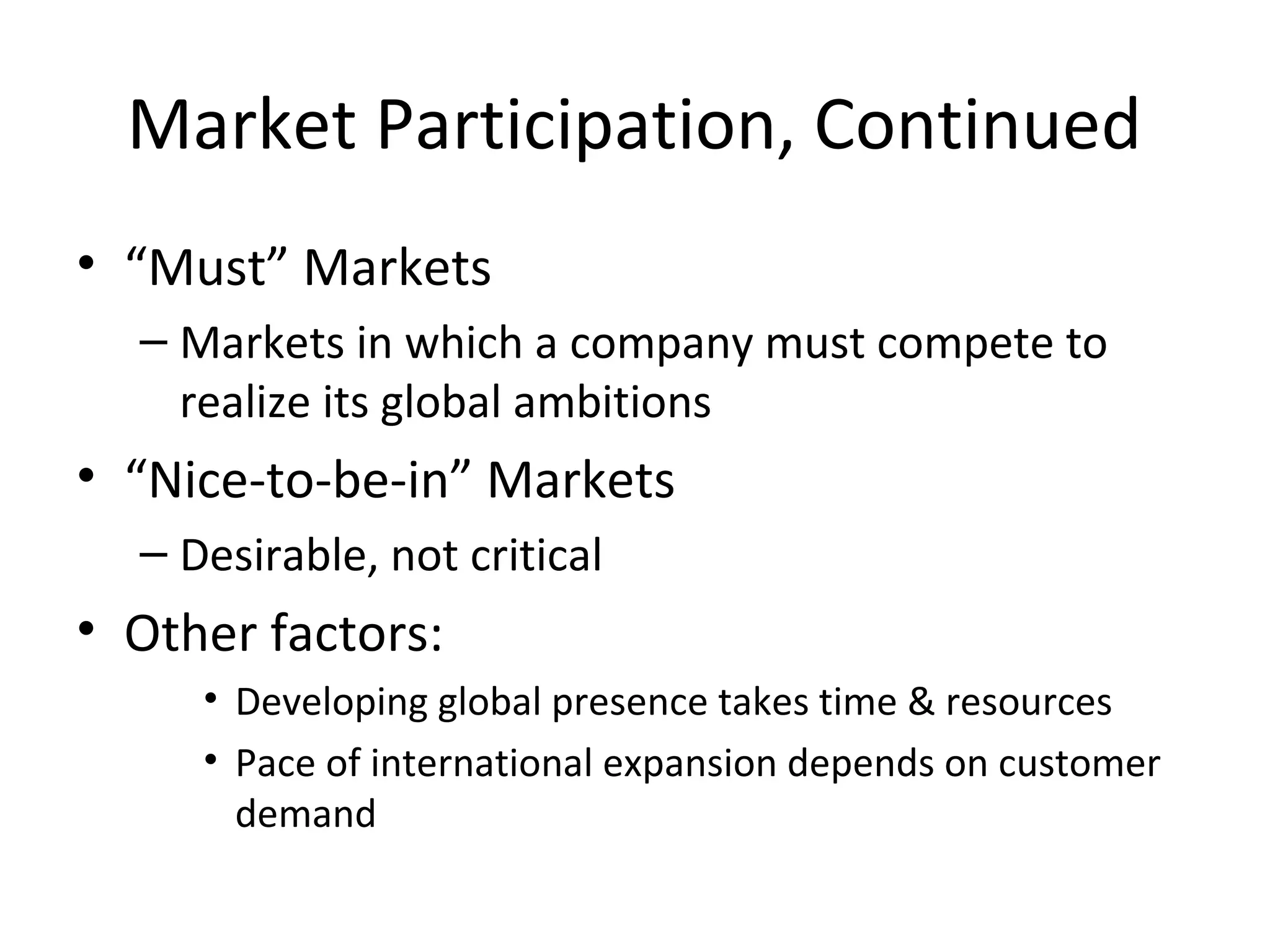 Market Participation, Continued

• “Must” Markets
– Markets in which a company must compete to realize its global ambitions
• “Nice-to-be-in” Markets
– Desirable, not critical
• Other factors:
• Developing global presence takes time & resources
• Pace of international expansion depends on customer demand